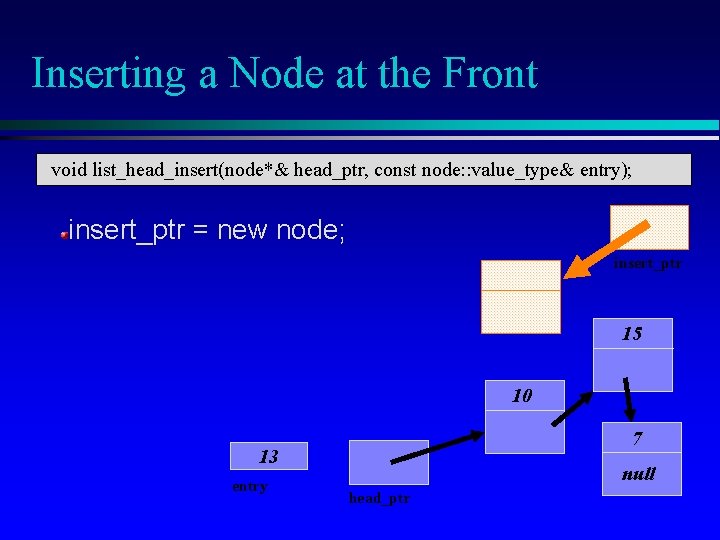 Inserting a Node at the Front

void list_head_insert(node*& head_ptr, const node::value_type& entry);

insert_ptr = new node;

insert_ptr

15

10

7

null

13

entry

head_ptr